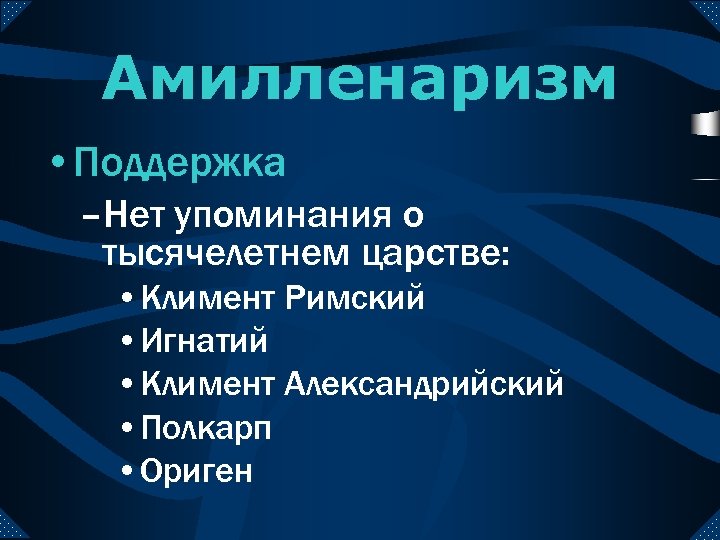 Амилленаризм

• Поддержка

– Нет упоминания о тысячелетнем царстве:

• Климент Римский
• Игнатий
• Климент Александрийский
• Полкарп
• Ориген